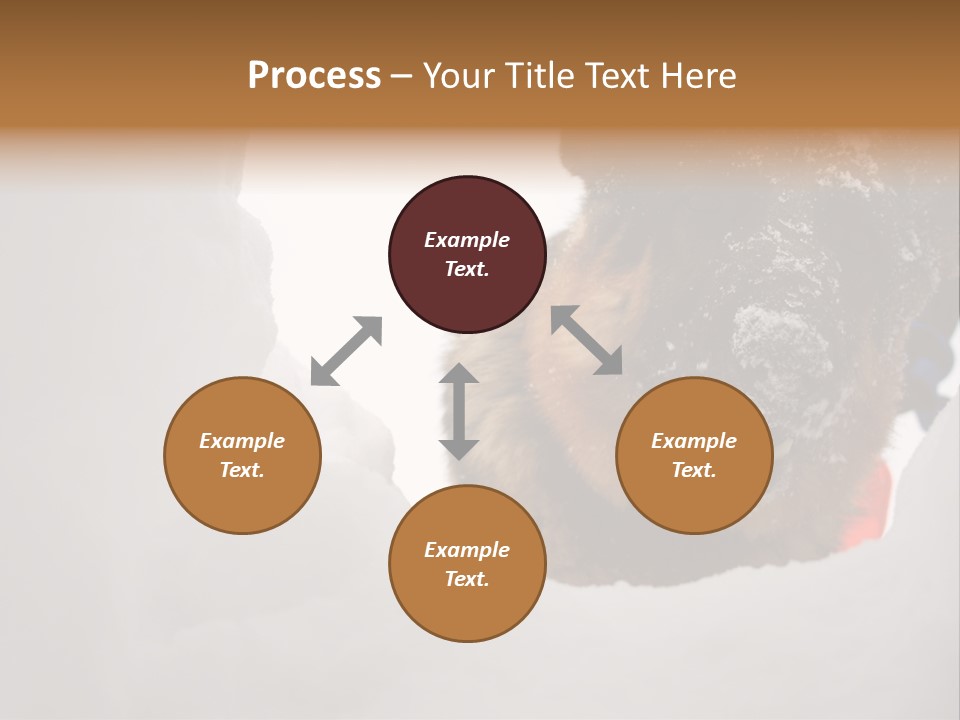 Process – Your Title Text Here

Example Text.

Example Text.

Example Text.

Example Text.